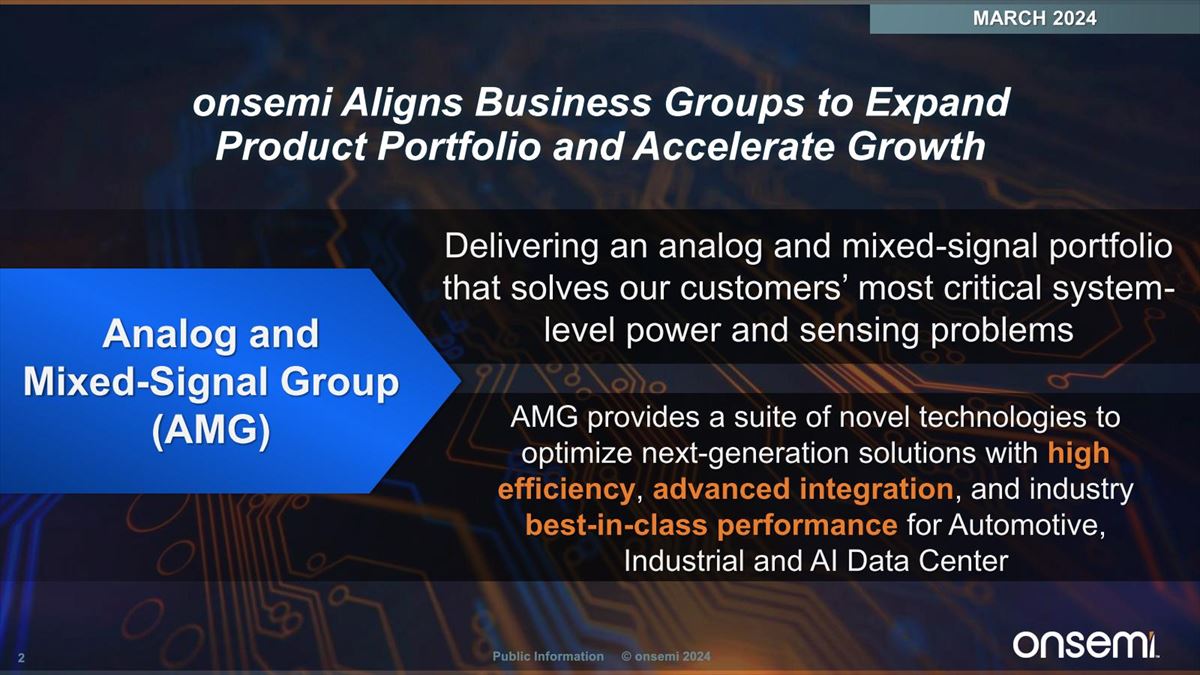 MARCH 2024

onsemi Aligns Business Groups to Expand Product Portfolio and Accelerate Growth

Analog and Mixed-Signal Group (AMG)

Delivering an analog and mixed-signal portfolio that solves our customers' most critical system-level power and sensing problems

AMG provides a suite of novel technologies to optimize next-generation solutions with high efficiency, advanced integration, and industry best-in-class performance for Automotive, Industrial and AI Data Center

2

Public Information © onsemi 2024

onsemi